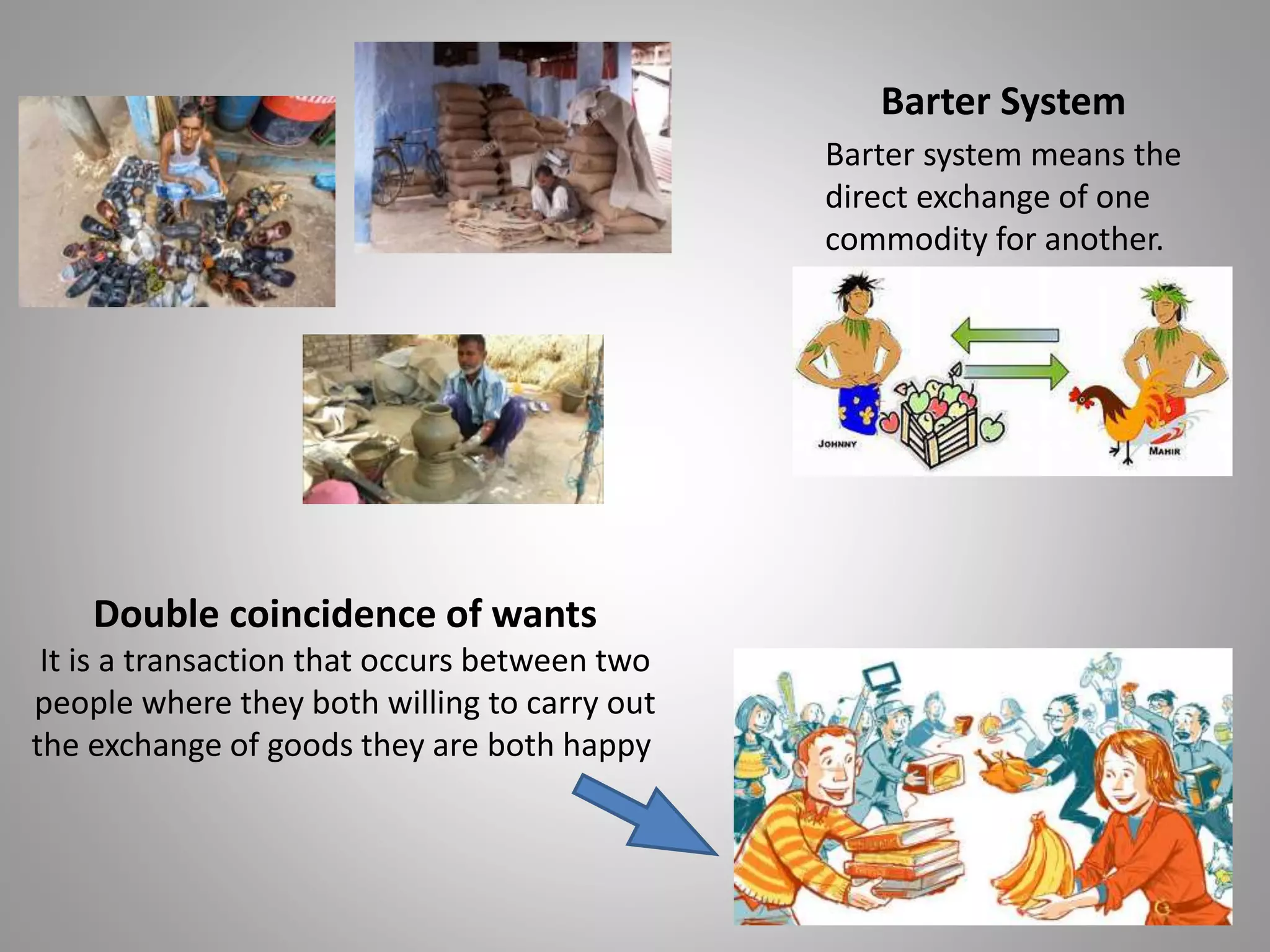 Barter System

Barter system means the direct exchange of one commodity for another.

JOHNNY

MAHIR

Double coincidence of wants

It is a transaction that occurs between two people where they both willing to carry out the exchange of goods they are both happy